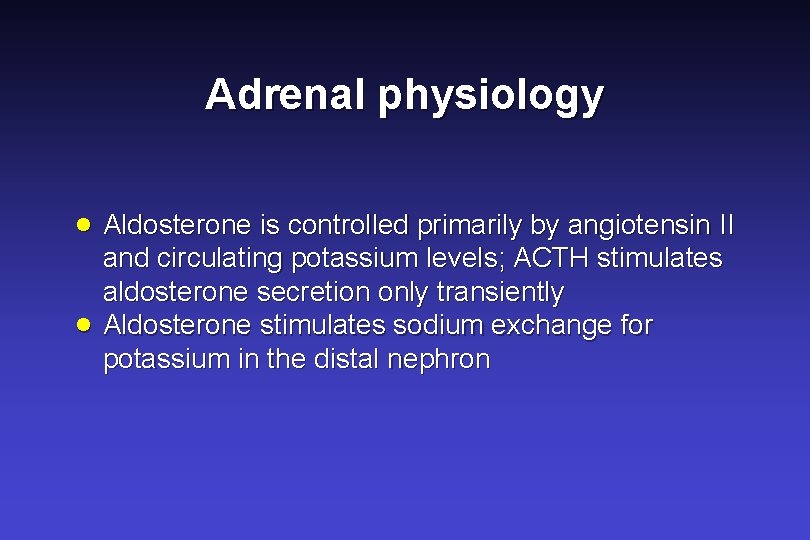 Adrenal physiology

- Aldosterone is controlled primarily by angiotensin II and circulating potassium levels; ACTH stimulates aldosterone secretion only transiently
- Aldosterone stimulates sodium exchange for potassium in the distal nephron